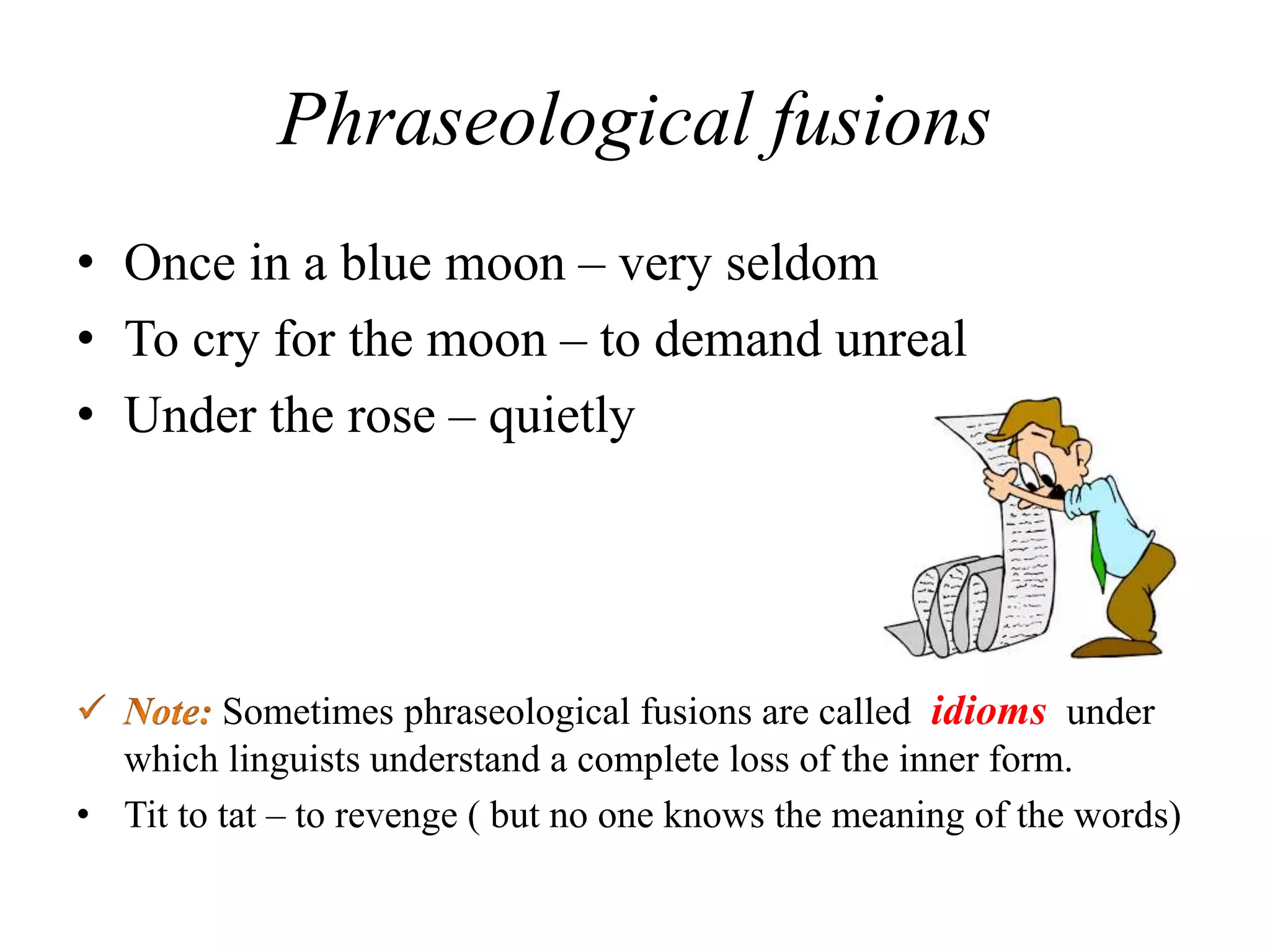 Phraseological fusions

• Once in a blue moon – very seldom
• To cry for the moon – to demand unreal
• Under the rose – quietly

✓ Note: Sometimes phraseological fusions are called idioms under which linguists understand a complete loss of the inner form.
• Tit to tat – to revenge ( but no one knows the meaning of the words)